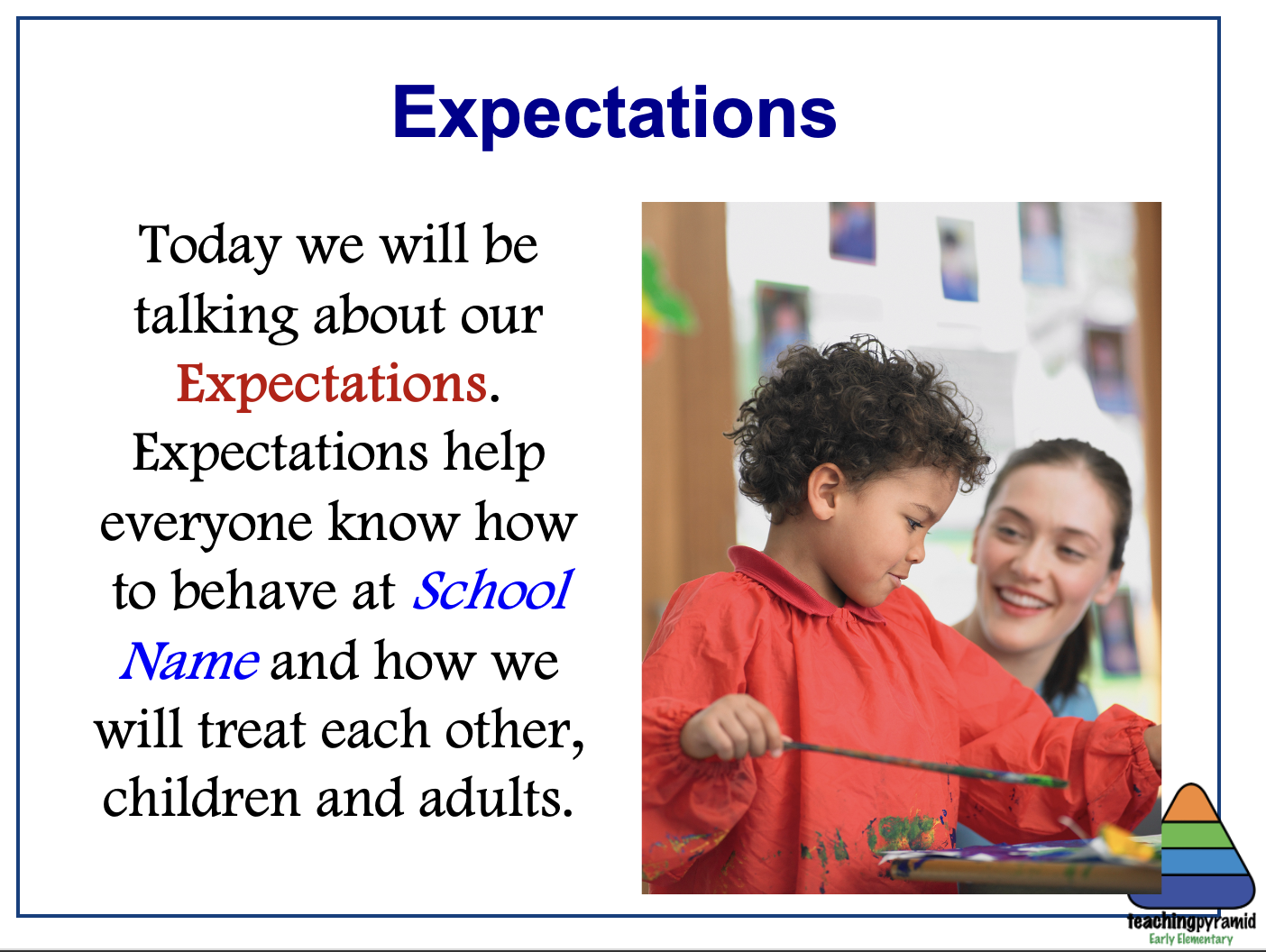 Expectations

Today we will be talking about our Expectations. Expectations help everyone know how to behave at School Name and how we will treat each other, children and adults.

teachingpyramid
Early Elementary